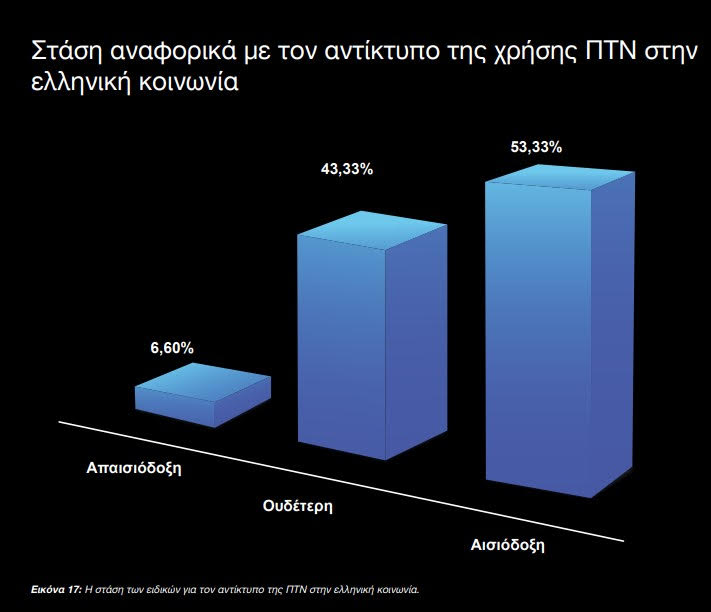 Στάση αναφορικά με τον αντίκτυπο της χρήσης ΠΤΝ στην ελληνική κοινωνία

6,60%

43,33%

53,33%

Απαισιόδοξη

Ουδέτερη

Αισιόδοξη

Εικόνα 17: Η στάση των ειδικών για τον αντίκτυπο της ΠΤΝ στην ελληνική κοινωνία.